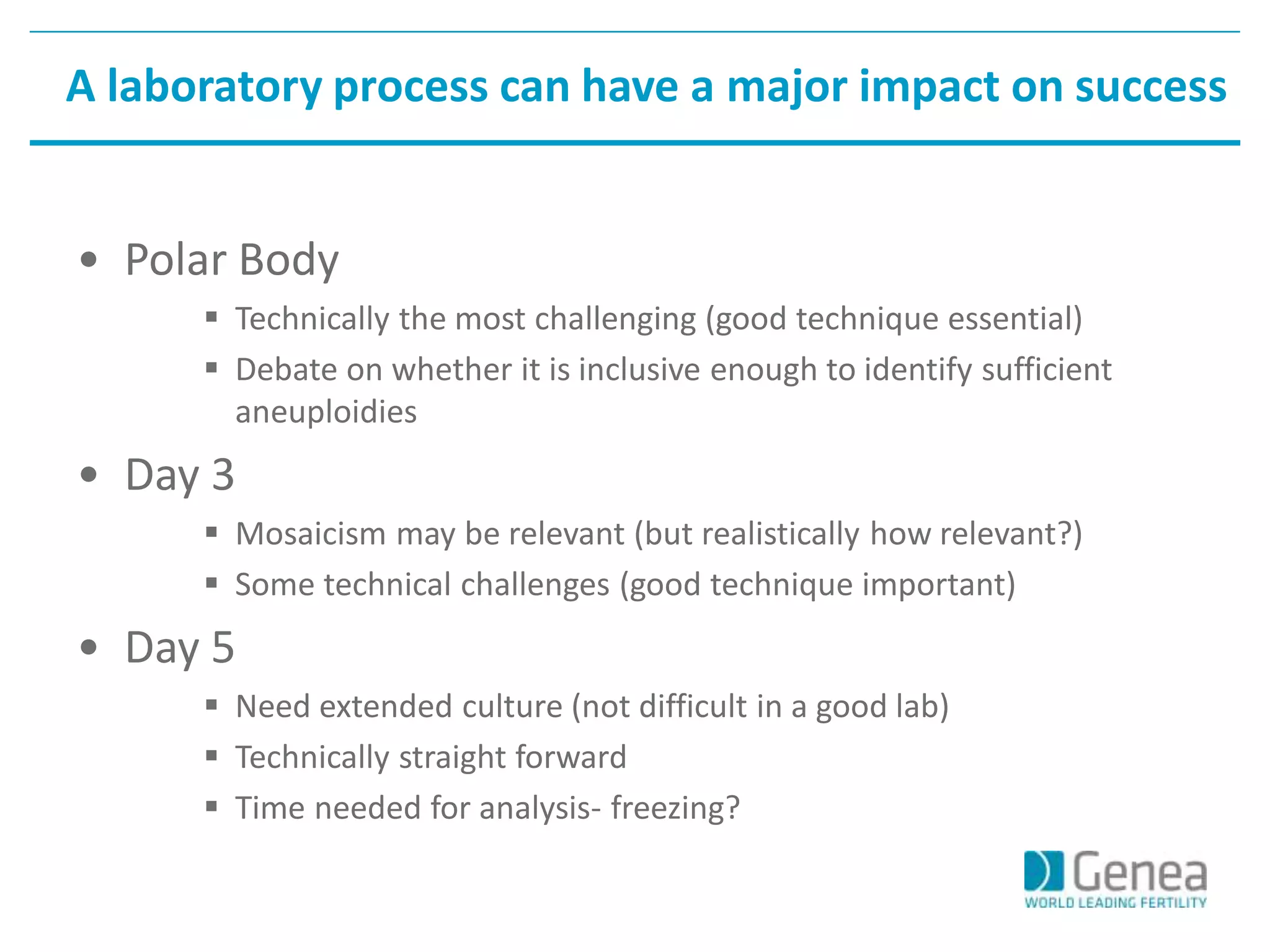 A laboratory process can have a major impact on success

• Polar Body
 ▪ Technically the most challenging (good technique essential)
 ▪ Debate on whether it is inclusive enough to identify sufficient aneuploidies
• Day 3
 ▪ Mosaicism may be relevant (but realistically how relevant?)
 ▪ Some technical challenges (good technique important)
• Day 5
 ▪ Need extended culture (not difficult in a good lab)
 ▪ Technically straight forward
 ▪ Time needed for analysis- freezing?

Genea
WORLD LEADING FERTILITY